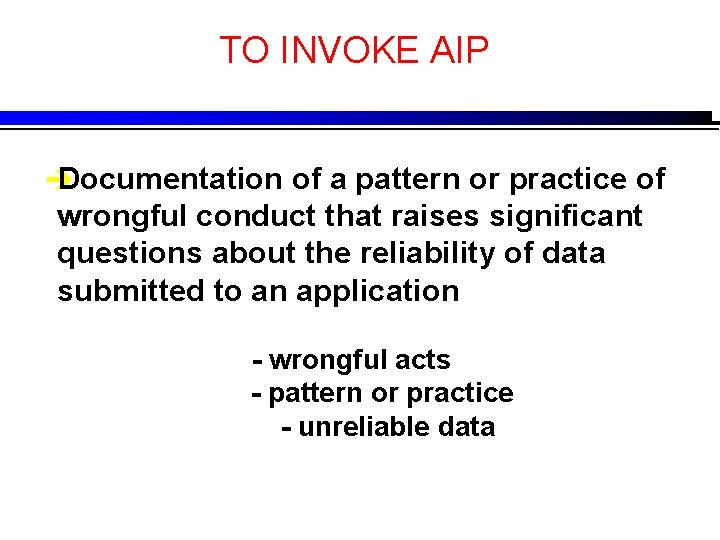 TO INVOKE AIP

Documentation of a pattern or practice of wrongful conduct that raises significant questions about the reliability of data submitted to an application

- wrongful acts
- pattern or practice
- unreliable data